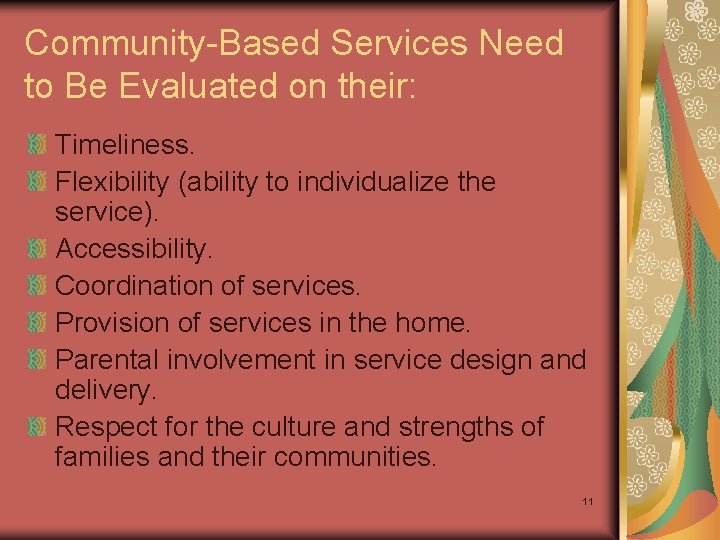 Community-Based Services Need to Be Evaluated on their:

Timeliness.
Flexibility (ability to individualize the service).
Accessibility.
Coordination of services.
Provision of services in the home.
Parental involvement in service design and delivery.
Respect for the culture and strengths of families and their communities.

11